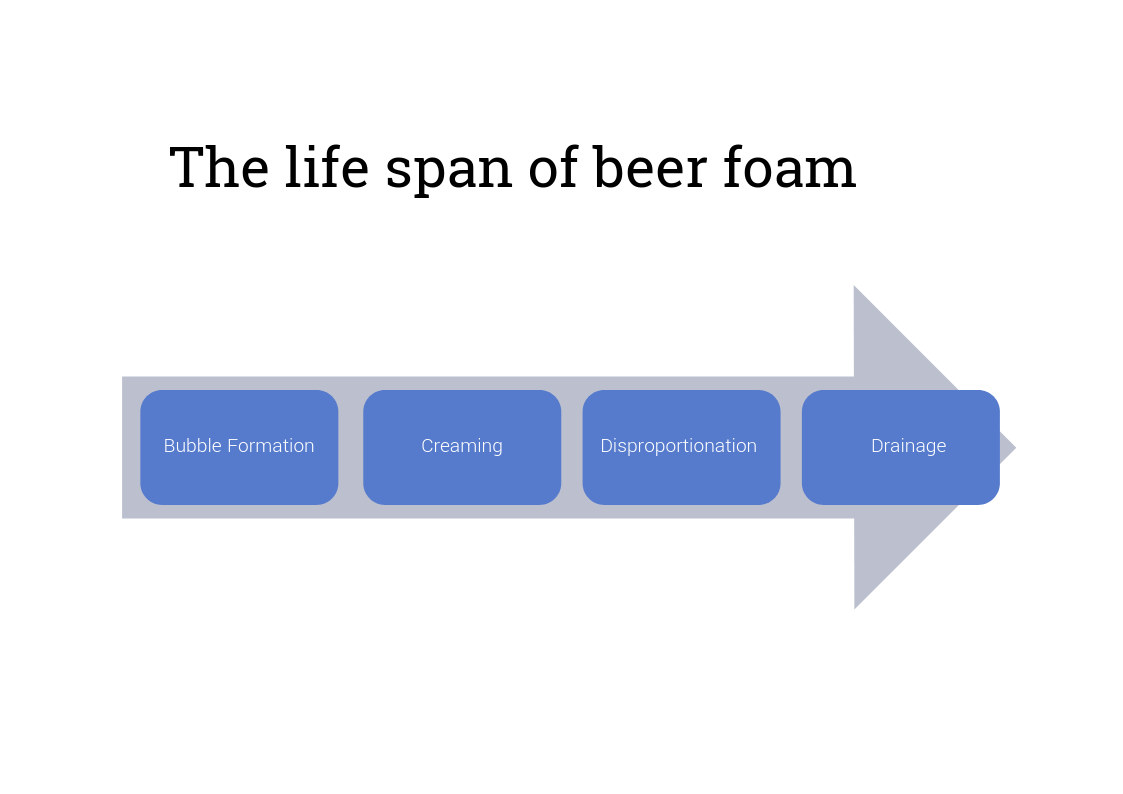 The life span of beer foam

Bubble Formation

Creaming

Disproportionation

Drainage